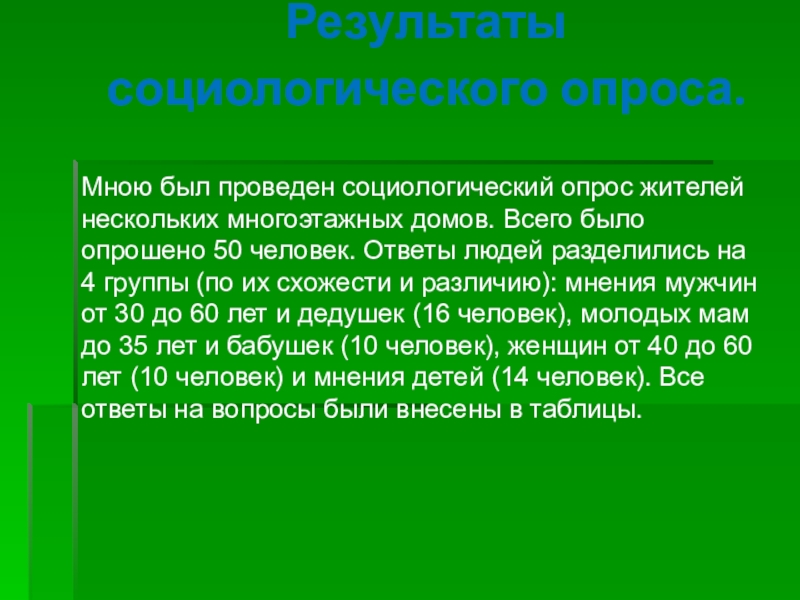 Результаты социологического опроса.

Мною был проведен социологический опрос жителей нескольких многоэтажных домов. Всего было опрошено 50 человек. Ответы людей разделились на 4 группы (по их схожести и различию): мнения мужчин от 30 до 60 лет и дедушек (16 человек), молодых мам до 35 лет и бабушек (10 человек), женщин от 40 до 60 лет (10 человек) и мнения детей (14 человек). Все ответы на вопросы были внесены в таблицы.